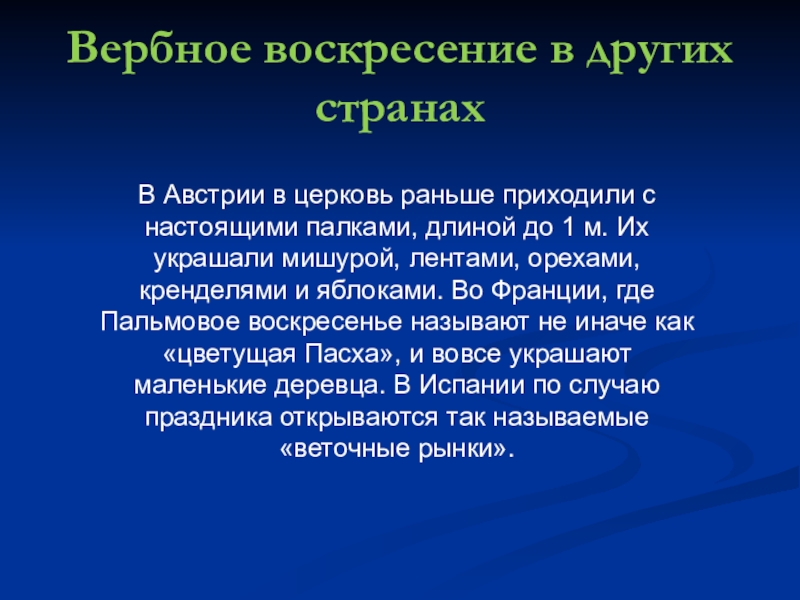 Вербное воскресение в других странах

В Австрии в церковь раньше приходили с настоящими палками, длиной до 1 м. Их украшали мишурой, лентами, орехами, кренделями и яблоками. Во Франции, где Пальмовое воскресенье называют не иначе как «цветущая Пасха», и вовсе украшают маленькие деревца. В Испании по случаю праздника открываются так называемые «веточные рынки».